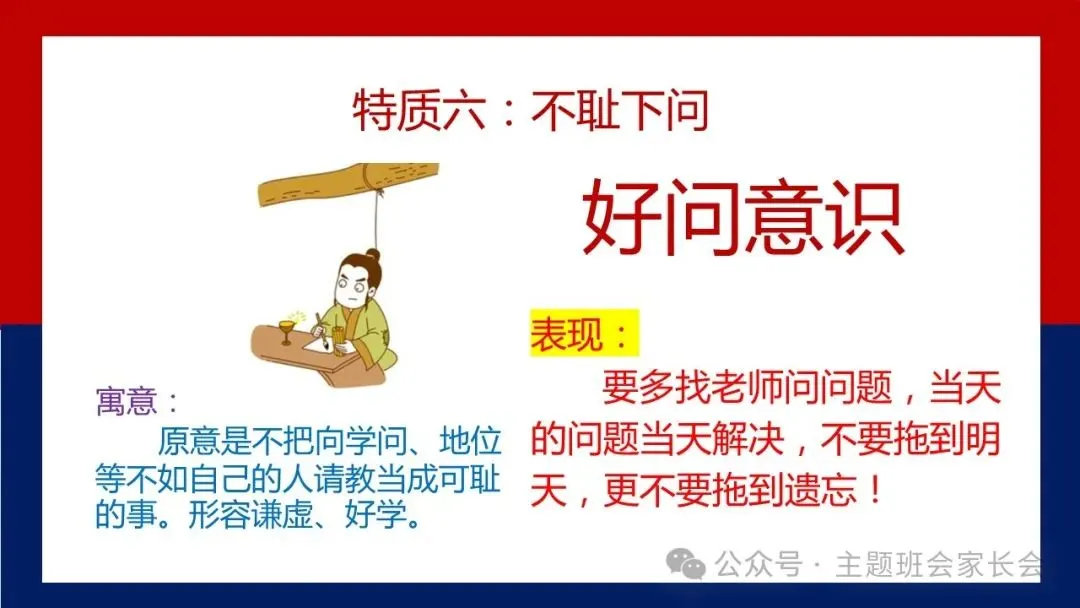 特质六：不耻下问

好问意识

寓意：
原意是不把向学问、地位等不如自己的人请教当成可耻的事。形容谦虚、好学。

表现：
要多找老师问问题，当天的问题当天解决，不要拖到明天，更不要拖到遗忘！

公众号 · 主题班会家长会